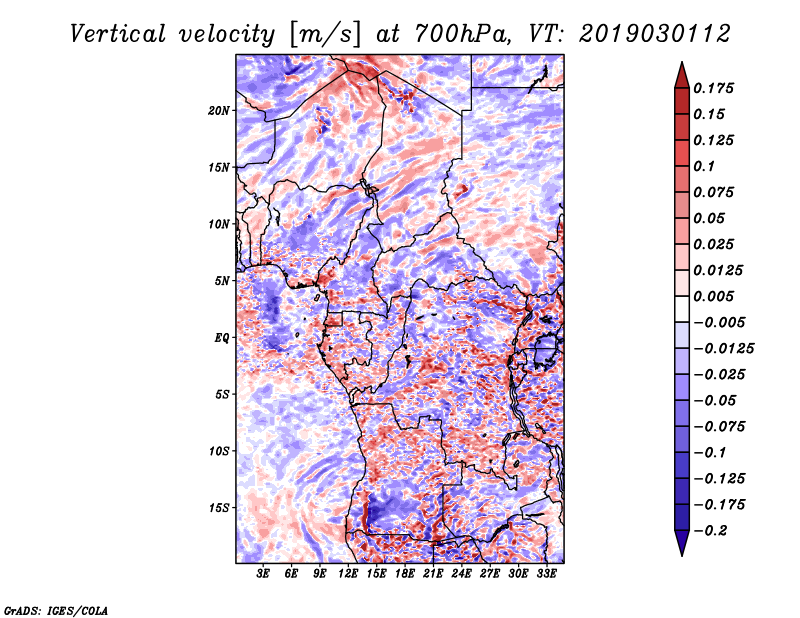 Vertical velocity [m/s] at 700hPa, VT: 2019030112

20N
15N
10N
5N
EQ
5S
10S
15S

3E 6E 9E 12E 15E 18E 21E 24E 27E 30E 33E

0.175
0.15
0.125
0.1
0.075
0.05
0.025
0.0125
0.005
−0.005
−0.0125
−0.025
−0.05
−0.075
−0.1
−0.125
−0.175
−0.2

GrADS: IGES/COLA